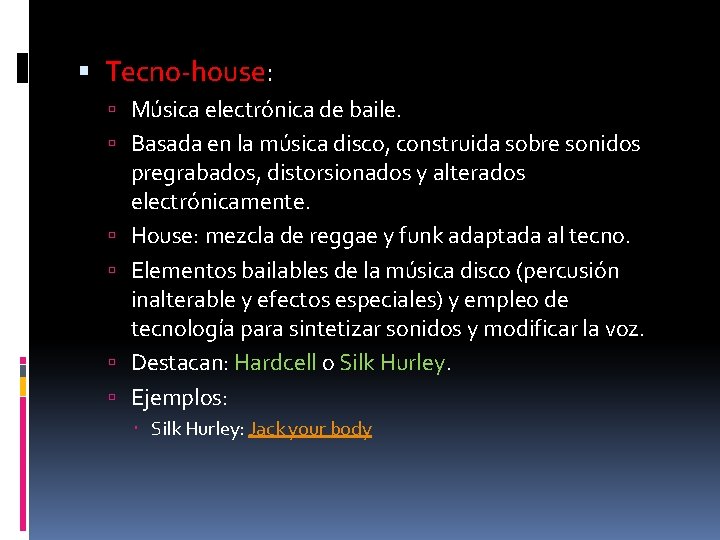 Tecno-house:

Música electrónica de baile.

Basada en la música disco, construida sobre sonidos pregrabados, distorsionados y alterados electrónicamente.

House: mezcla de reggae y funk adaptada al tecno.

Elementos bailables de la música disco (percusión inalterable y efectos especiales) y empleo de tecnología para sintetizar sonidos y modificar la voz.

Destacan: Hardcell o Silk Hurley.

Ejemplos:

Silk Hurley: Jack your body